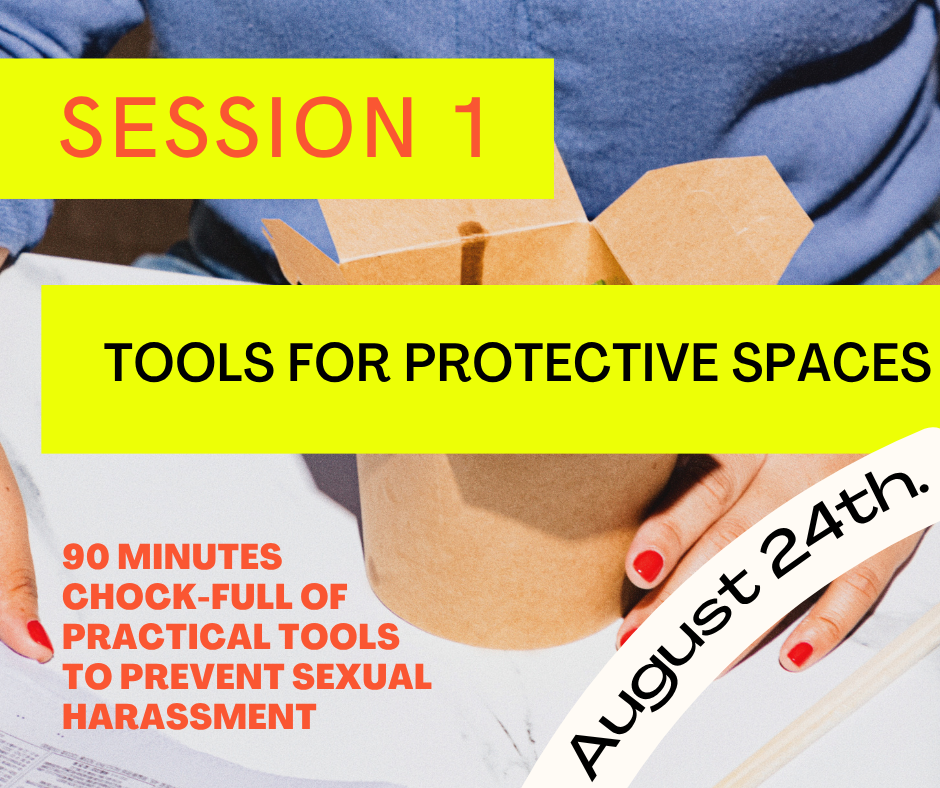 SESSION 1

TOOLS FOR PROTECTIVE SPACES

90 MINUTES CHOCK-FULL OF PRACTICAL TOOLS TO PREVENT SEXUAL HARASSMENT

August 24th.